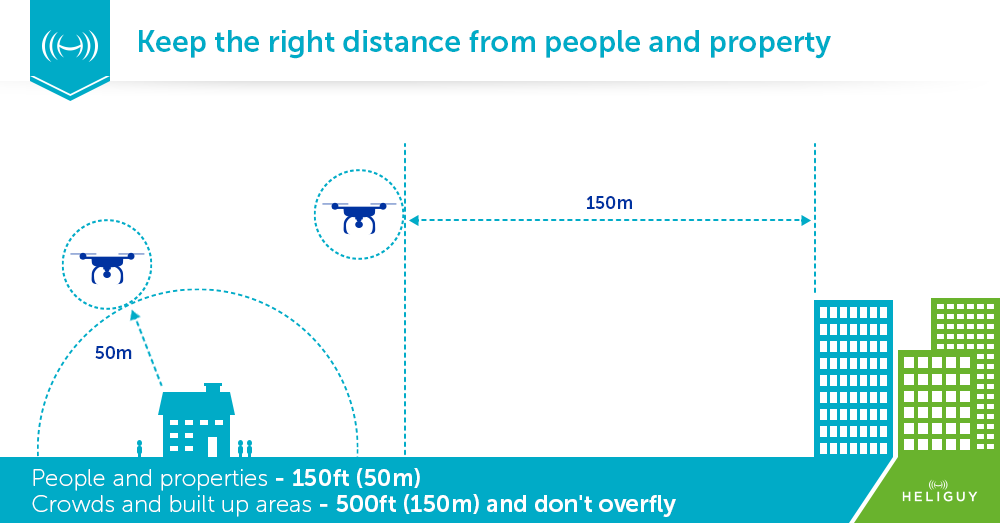 Keep the right distance from people and property

150m

50m

People and properties - 150ft (50m)
Crowds and built up areas - 500ft (150m) and don't overfly

HELIGUY